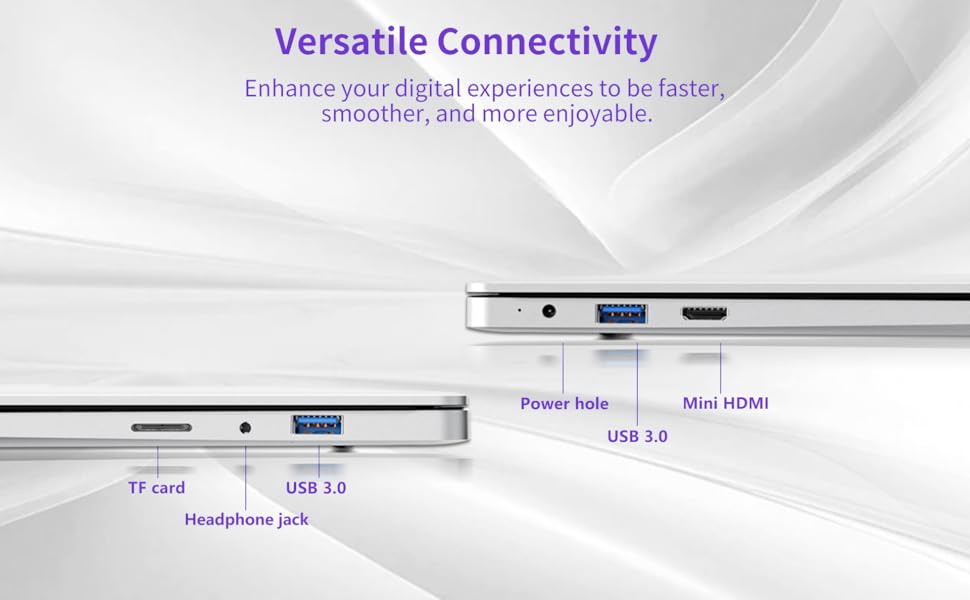 Versatile Connectivity

Enhance your digital experiences to be faster, smoother, and more enjoyable.

Power hole

USB 3.0

Mini HDMI

TF card

Headphone jack

USB 3.0